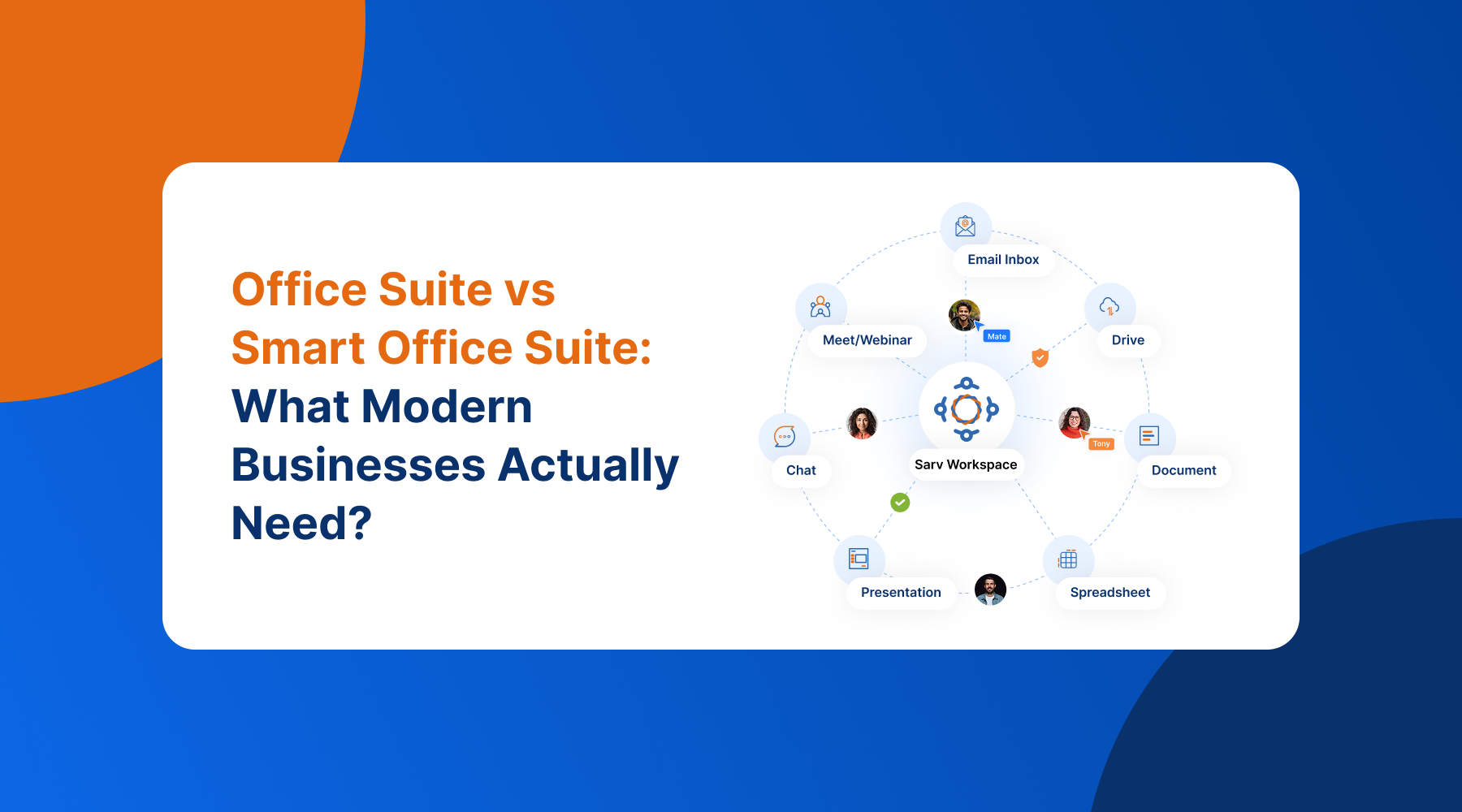 Office Suite vs Smart Office Suite: What Modern Businesses Actually Need?

Email Inbox

Meet/Webinar

Mate

Drive

Chat

Sarv Workspace

Tony

Document

Presentation

Spreadsheet